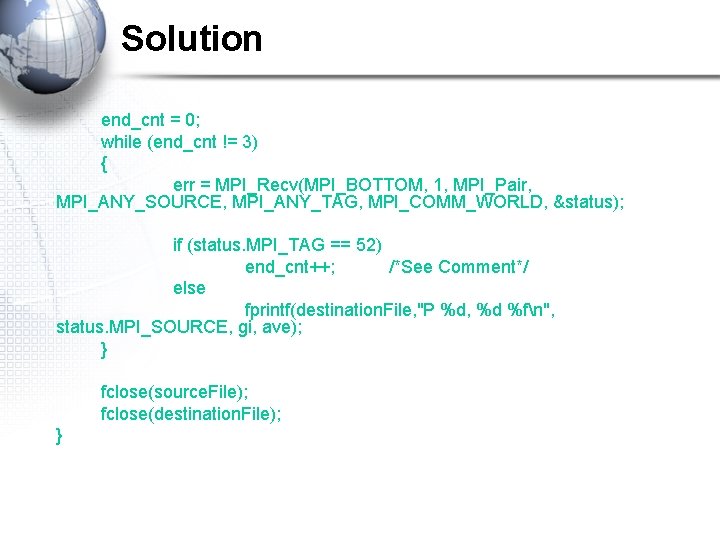 Solution

end_cnt = 0;
while (end_cnt != 3)
{
err = MPI_Recv(MPI_BOTTOM, 1, MPI_Pair, MPI_ANY_SOURCE, MPI_ANY_TAG, MPI_COMM_WORLD, &status);

if (status.MPI_TAG == 52)
end_cnt++; /*See Comment*/
else
fprintf(destinationFile,"P %d, %d %f\n", status.MPI_SOURCE, gi, ave);
}

fclose(sourceFile);
fclose(destinationFile);
}